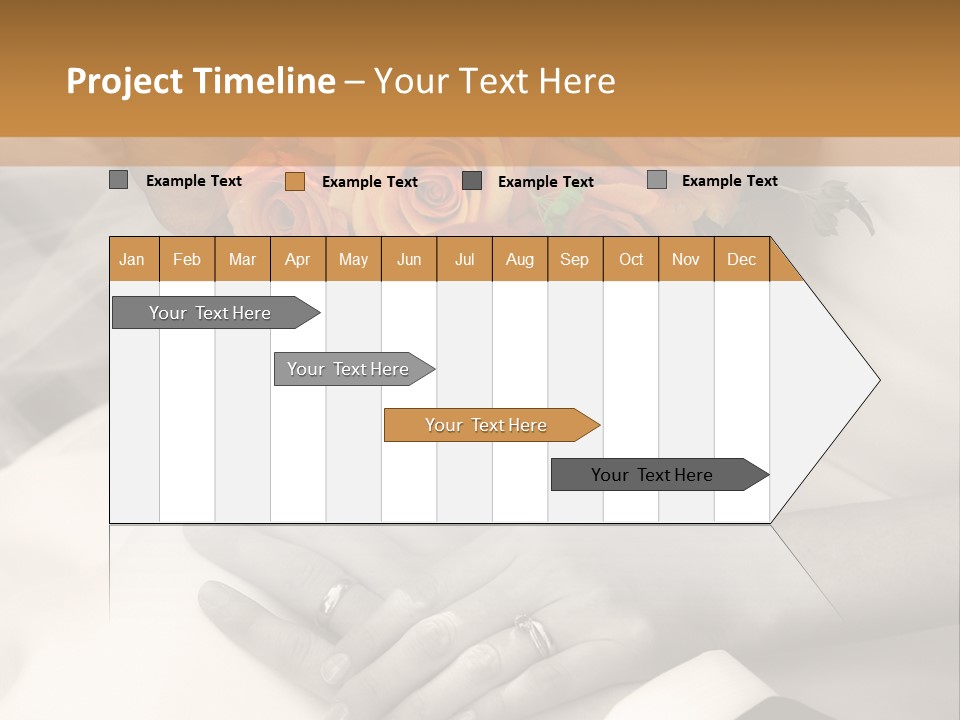 Project Timeline – Your Text Here

Example Text Example Text Example Text Example Text

| Jan | Feb | Mar | Apr | May | Jun | Jul | Aug | Sep | Oct | Nov | Dec |
|---|---|---|---|---|---|---|---|---|---|---|---|

Your Text Here

Your Text Here

Your Text Here

Your Text Here